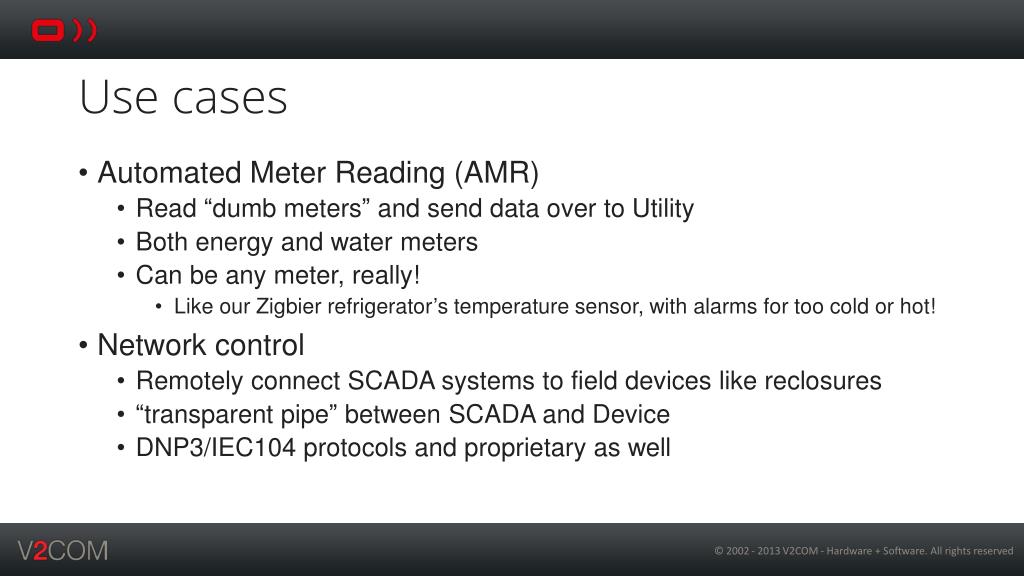 Use cases

• Automated Meter Reading (AMR)
  • Read “dumb meters” and send data over to Utility
  • Both energy and water meters
  • Can be any meter, really!
    • Like our Zigbier refrigerator’s temperature sensor, with alarms for too cold or hot!

• Network control
  • Remotely connect SCADA systems to field devices like reclosures
  • “transparent pipe” between SCADA and Device
  • DNP3/IEC104 protocols and proprietary as well

V2COM

© 2002 - 2013 V2COM - Hardware + Software. All rights reserved